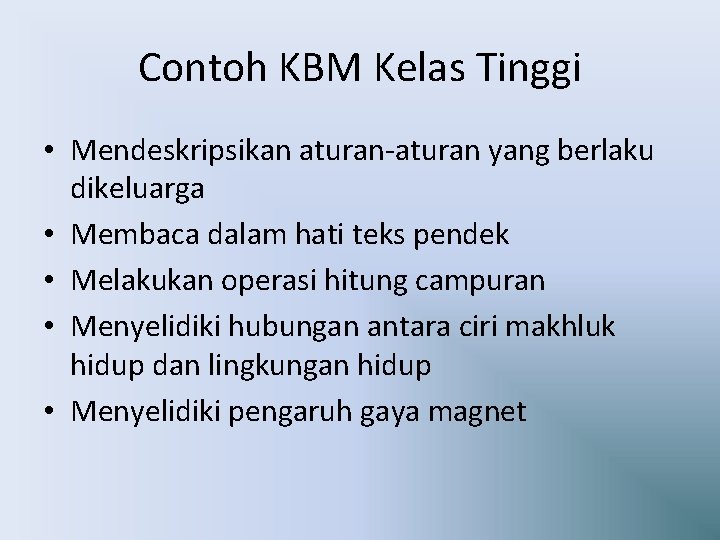 Contoh KBM Kelas Tinggi

• Mendeskripsikan aturan-aturan yang berlaku dikeluarga
• Membaca dalam hati teks pendek
• Melakukan operasi hitung campuran
• Menyelidiki hubungan antara ciri makhluk hidup dan lingkungan hidup
• Menyelidiki pengaruh gaya magnet